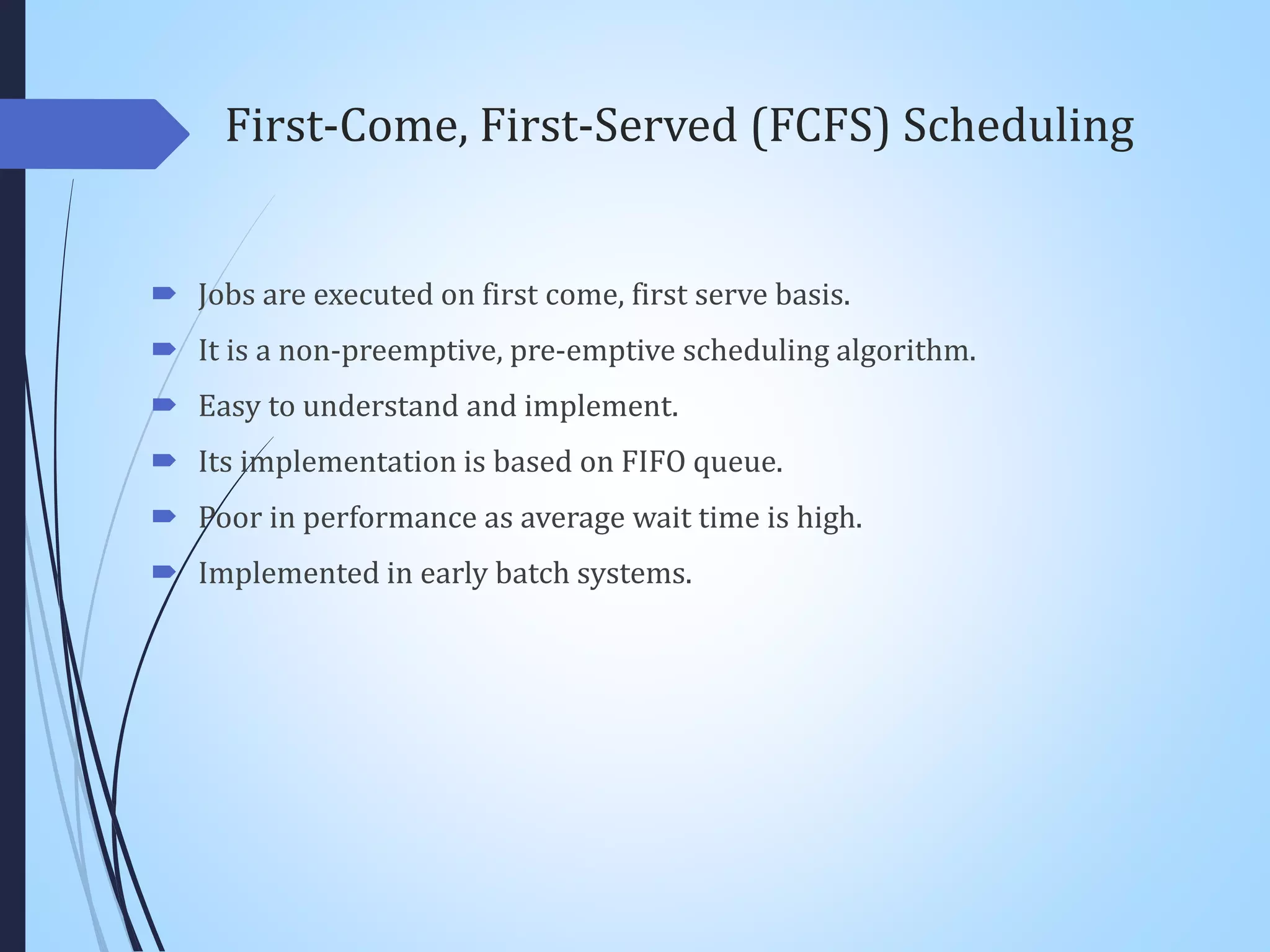 First-Come, First-Served (FCFS) Scheduling

Jobs are executed on first come, first serve basis.

It is a non-preemptive, pre-emptive scheduling algorithm.

Easy to understand and implement.

Its implementation is based on FIFO queue.

Poor in performance as average wait time is high.

Implemented in early batch systems.